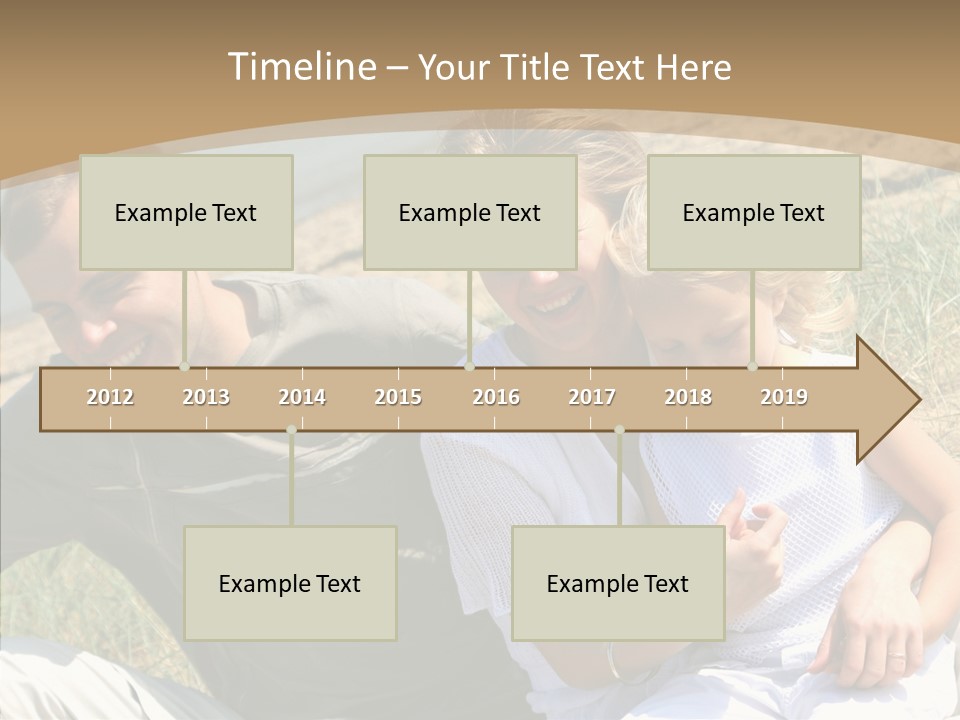 Timeline – Your Title Text Here

Example Text

Example Text

Example Text

2012 2013 2014 2015 2016 2017 2018 2019

Example Text

Example Text